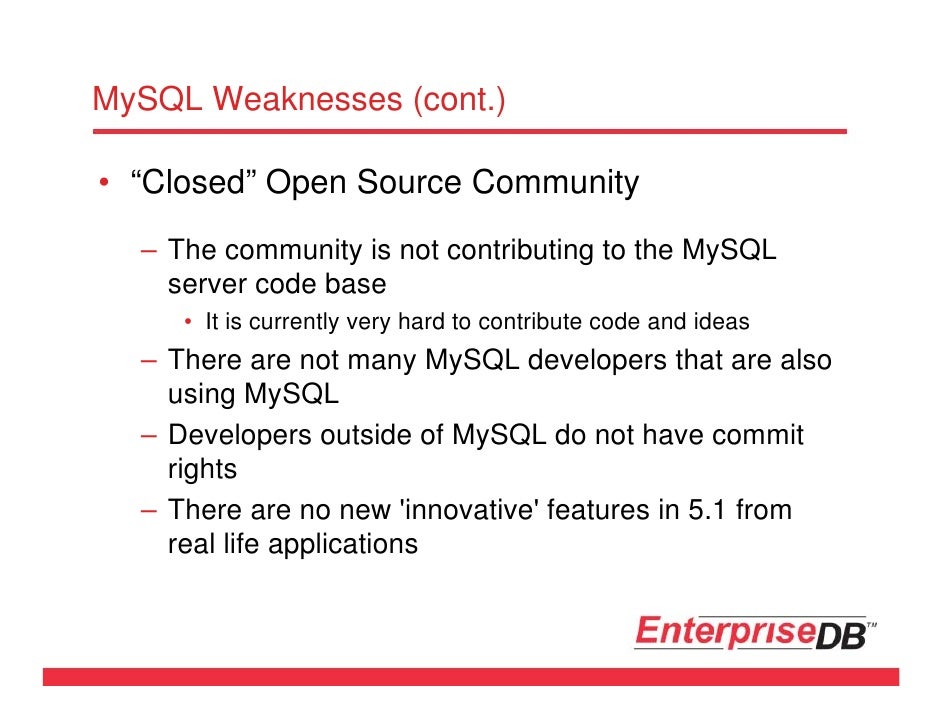 MySQL Weaknesses (cont.)

• “Closed” Open Source Community

– The community is not contributing to the MySQL server code base

• It is currently very hard to contribute code and ideas

– There are not many MySQL developers that are also using MySQL

– Developers outside of MySQL do not have commit rights

– There are no new 'innovative' features in 5.1 from real life applications

EnterpriseDB™